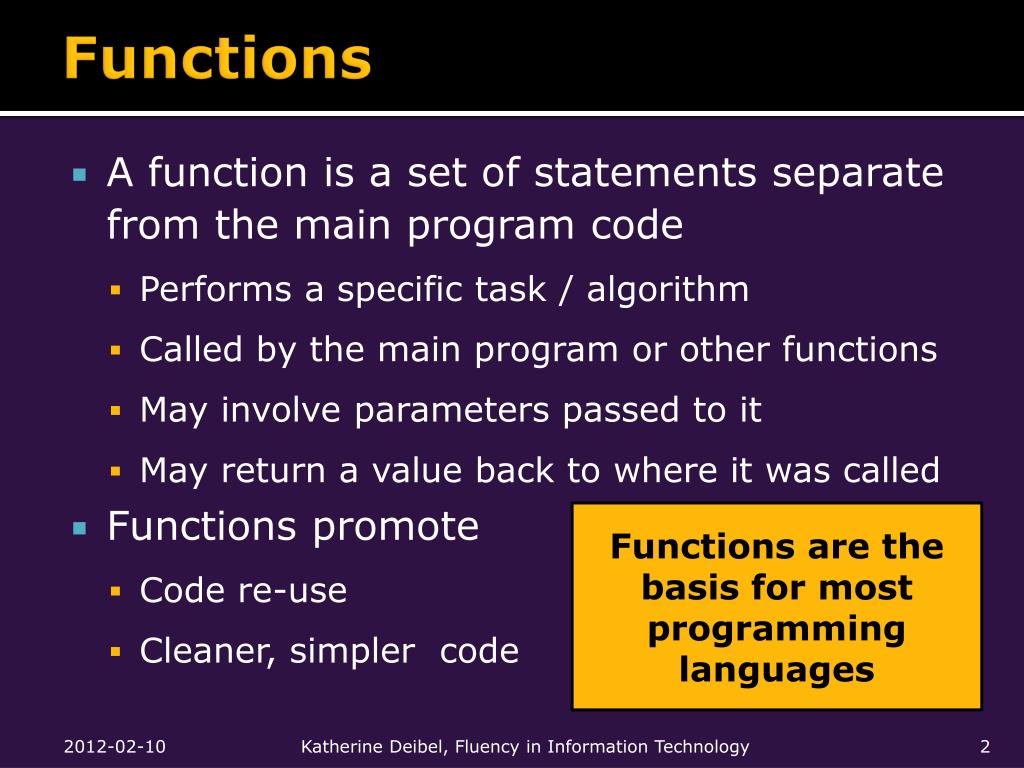 Functions

A function is a set of statements separate from the main program code

Performs a specific task / algorithm

Called by the main program or other functions

May involve parameters passed to it

May return a value back to where it was called

Functions promote

Code re-use

Cleaner, simpler code

Functions are the basis for most programming languages

2012-02-10

Katherine Deibel, Fluency in Information Technology

2